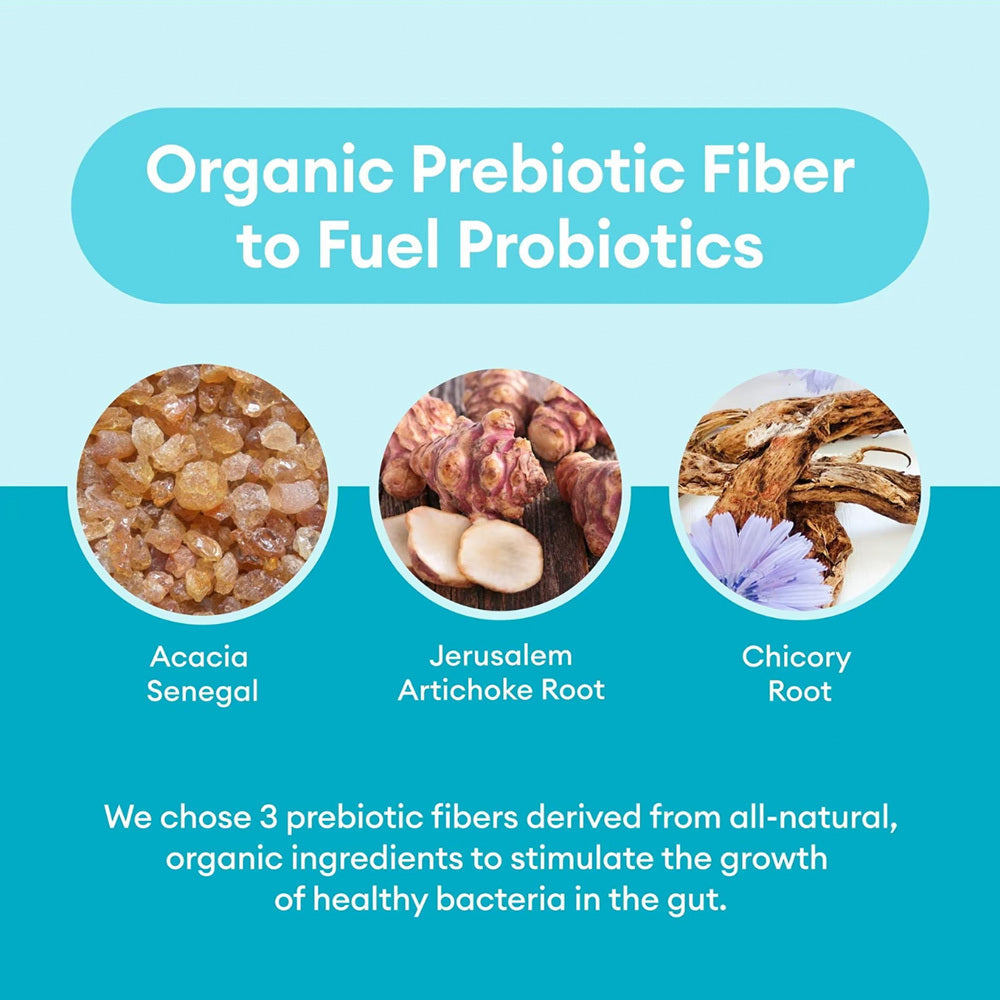 Organic Prebiotic Fiber to Fuel Probiotics

Acacia Senegal

Jerusalem Artichoke Root

Chicory Root

We chose 3 prebiotic fibers derived from all-natural, organic ingredients to stimulate the growth of healthy bacteria in the gut.